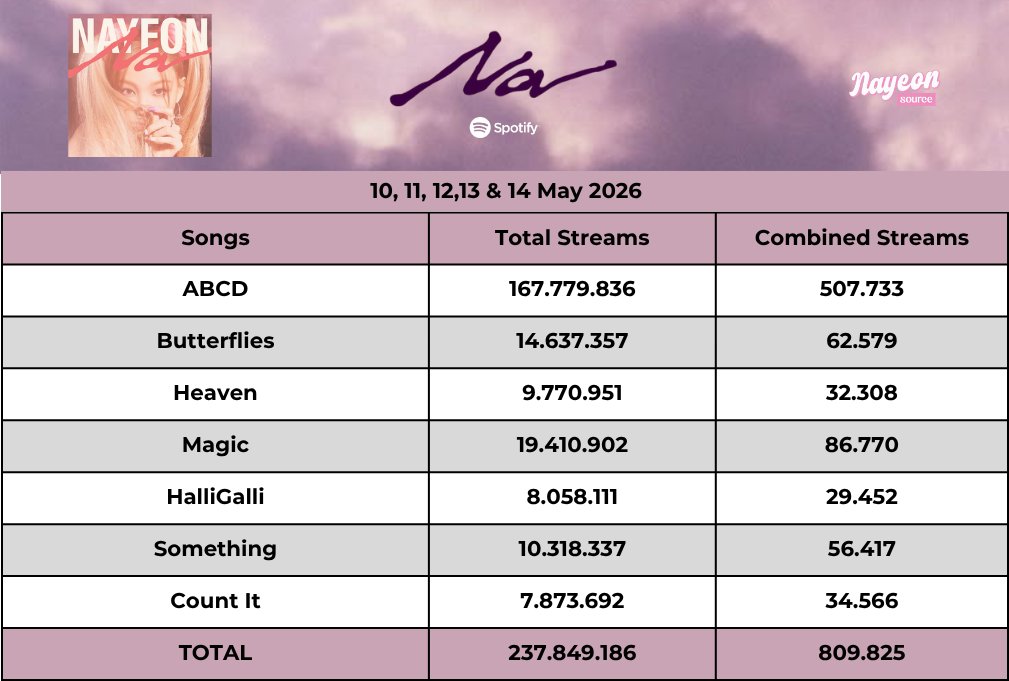 NAYEON
Na

Na
Spotify

Nayeon source

10, 11, 12,13 & 14 May 2026

| Songs | Total Streams | Combined Streams |
|---|---|---|
| ABCD | 167.779.836 | 507.733 |
| Butterflies | 14.637.357 | 62.579 |
| Heaven | 9.770.951 | 32.308 |
| Magic | 19.410.902 | 86.770 |
| HalliGalli | 8.058.111 | 29.452 |
| Something | 10.318.337 | 56.417 |
| Count It | 7.873.692 | 34.566 |
| TOTAL | 237.849.186 | 809.825 |